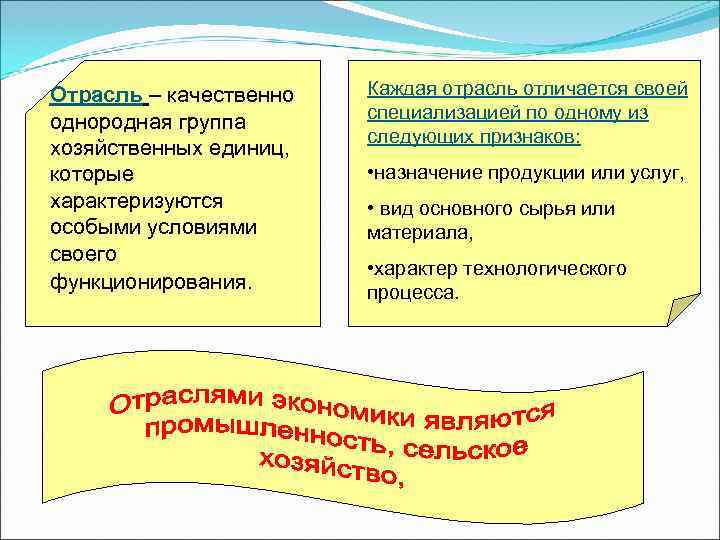 Отрасль – качественно однородная группа хозяйственных единиц, которые характеризуются особыми условиями своего функционирования.

Каждая отрасль отличается своей специализацией по одному из следующих признаков:

•назначение продукции или услуг,

• вид основного сырья или материала,

•характер технологического процесса.

Отраслями экономики являются промышленность, сельское хозяйство,